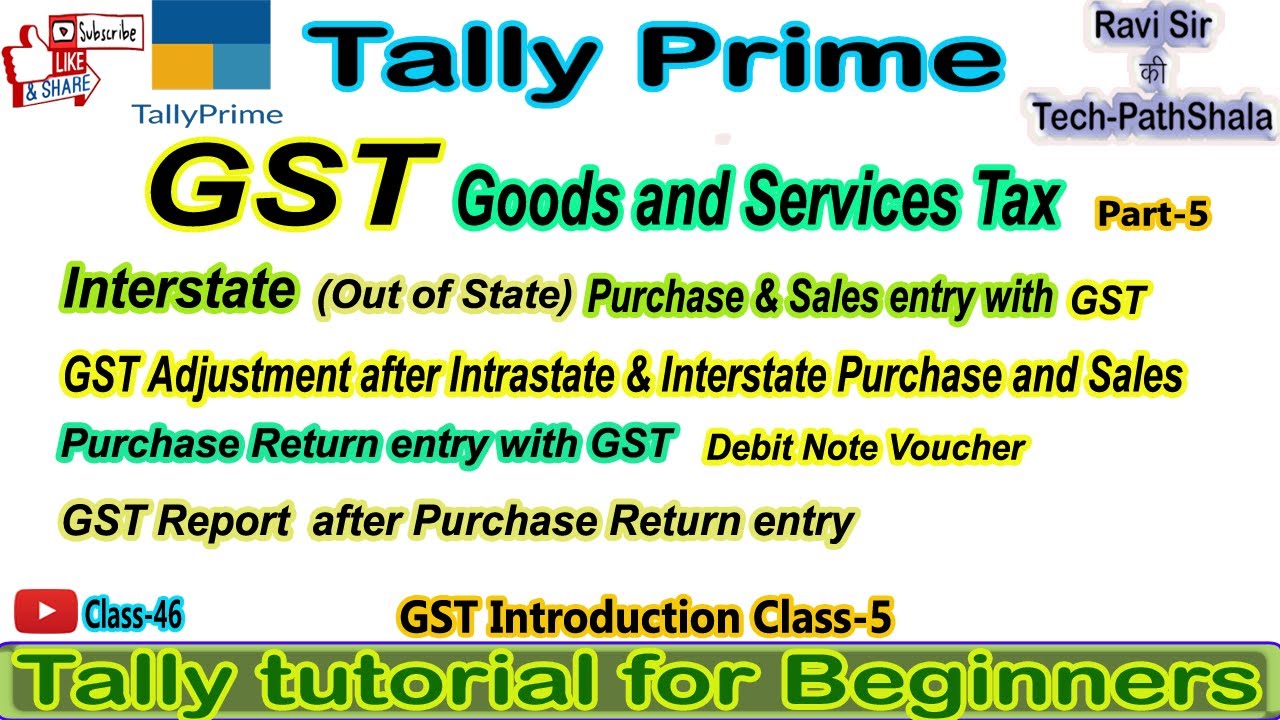 Subscribe
LIKE
& SHARE

TallyPrime

Tally Prime

Ravi Sir
की
Tech-PathShala

GST Goods and Services Tax Part-5

Interstate (Out of State) Purchase & Sales entry with GST

GST Adjustment after Intrastate & Interstate Purchase and Sales

Purchase Return entry with GST Debit Note Voucher

GST Report after Purchase Return entry

Class-46

GST Introduction Class-5

Tally tutorial for Beginners